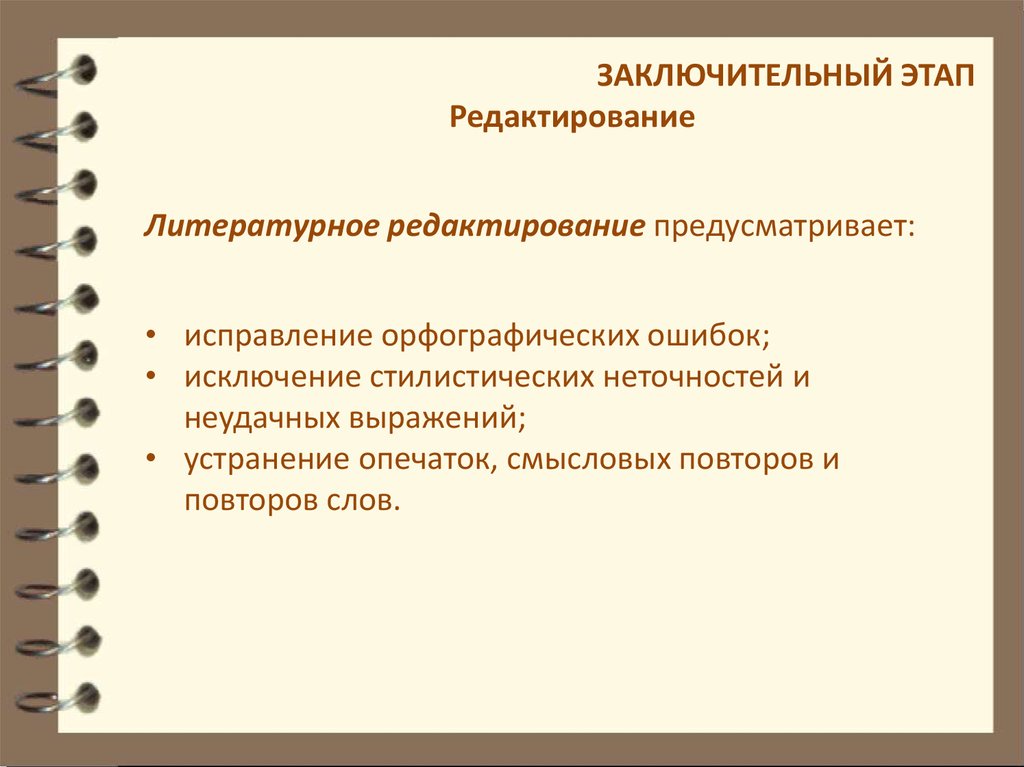 ЗАКЛЮЧИТЕЛЬНЫЙ ЭТАП
Редактирование

Литературное редактирование предусматривает:

• исправление орфографических ошибок;
• исключение стилистических неточностей и неудачных выражений;
• устранение опечаток, смысловых повторов и повторов слов.